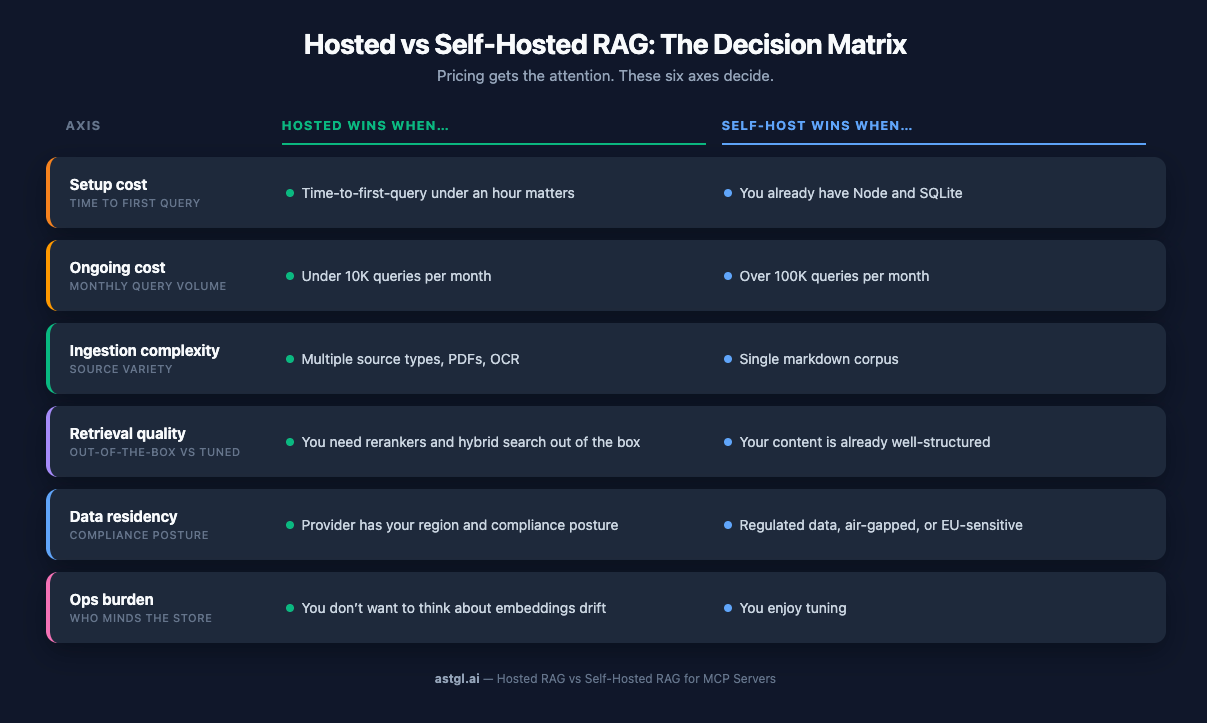 Hosted vs Self-Hosted RAG: The Decision Matrix

Pricing gets the attention. These six axes decide.

| AXIS | HOSTED WINS WHEN... | SELF-HOST WINS WHEN... |
|---|---|---|
| Setup cost TIME TO FIRST QUERY | Time-to-first-query under an hour matters | You already have Node and SQLite |
| Ongoing cost MONTHLY QUERY VOLUME | Under 10K queries per month | Over 100K queries per month |
| Ingestion complexity SOURCE VARIETY | Multiple source types, PDFs, OCR | Single markdown corpus |
| Retrieval quality OUT-OF-THE-BOX VS TUNED | You need rerankers and hybrid search out of the box | Your content is already well-structured |
| Data residency COMPLIANCE POSTURE | Provider has your region and compliance posture | Regulated data, air-gapped, or EU-sensitive |
| Ops burden WHO MINDS THE STORE | You don't want to think about embeddings drift | You enjoy tuning |

astgl.ai — Hosted RAG vs Self-Hosted RAG for MCP Servers